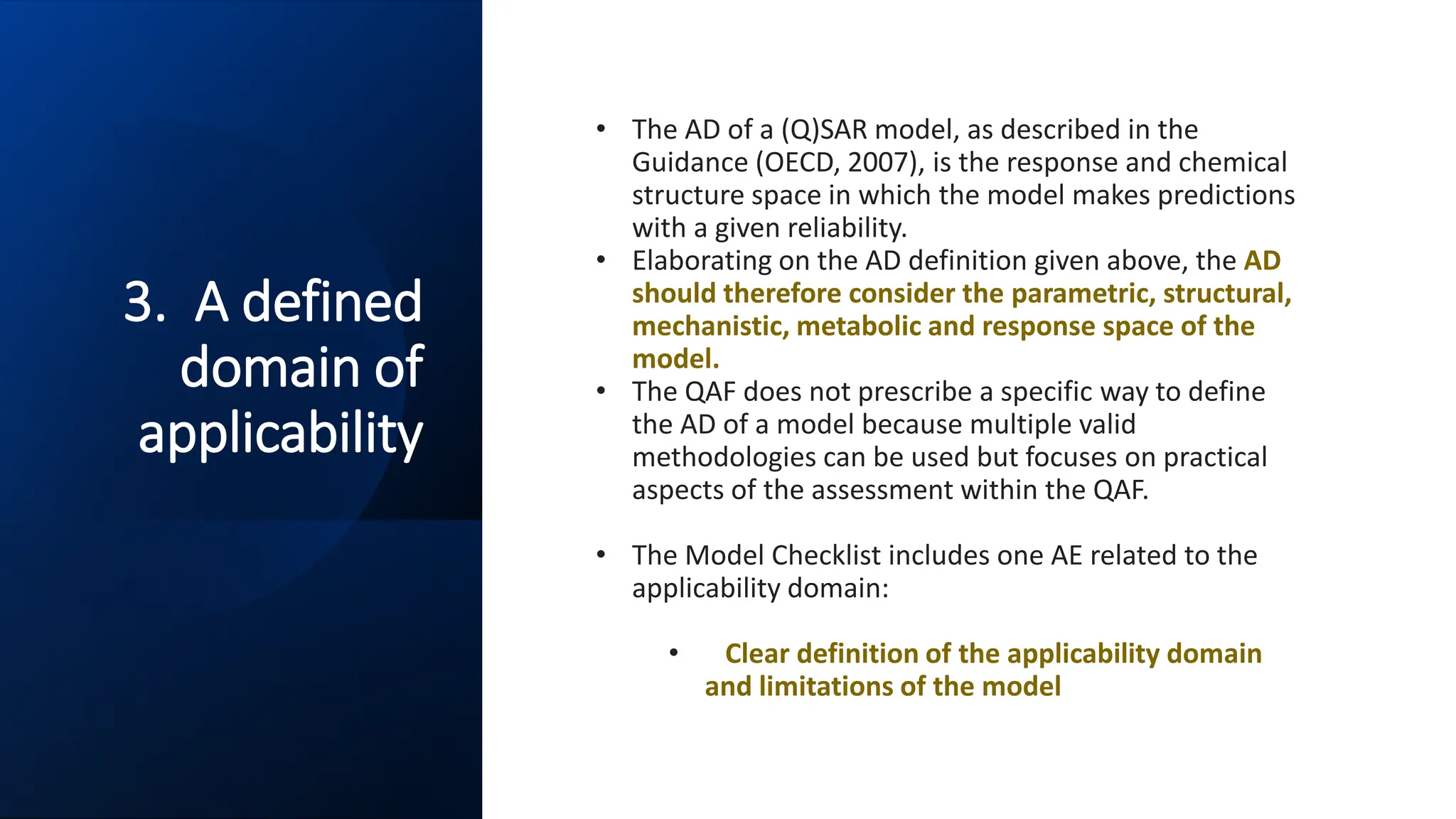 3. A defined domain of applicability

• The AD of a (Q)SAR model, as described in the Guidance (OECD, 2007), is the response and chemical structure space in which the model makes predictions with a given reliability.
• Elaborating on the AD definition given above, the AD should therefore consider the parametric, structural, mechanistic, metabolic and response space of the model.
• The QAF does not prescribe a specific way to define the AD of a model because multiple valid methodologies can be used but focuses on practical aspects of the assessment within the QAF.

• The Model Checklist includes one AE related to the applicability domain:

• Clear definition of the applicability domain and limitations of the model